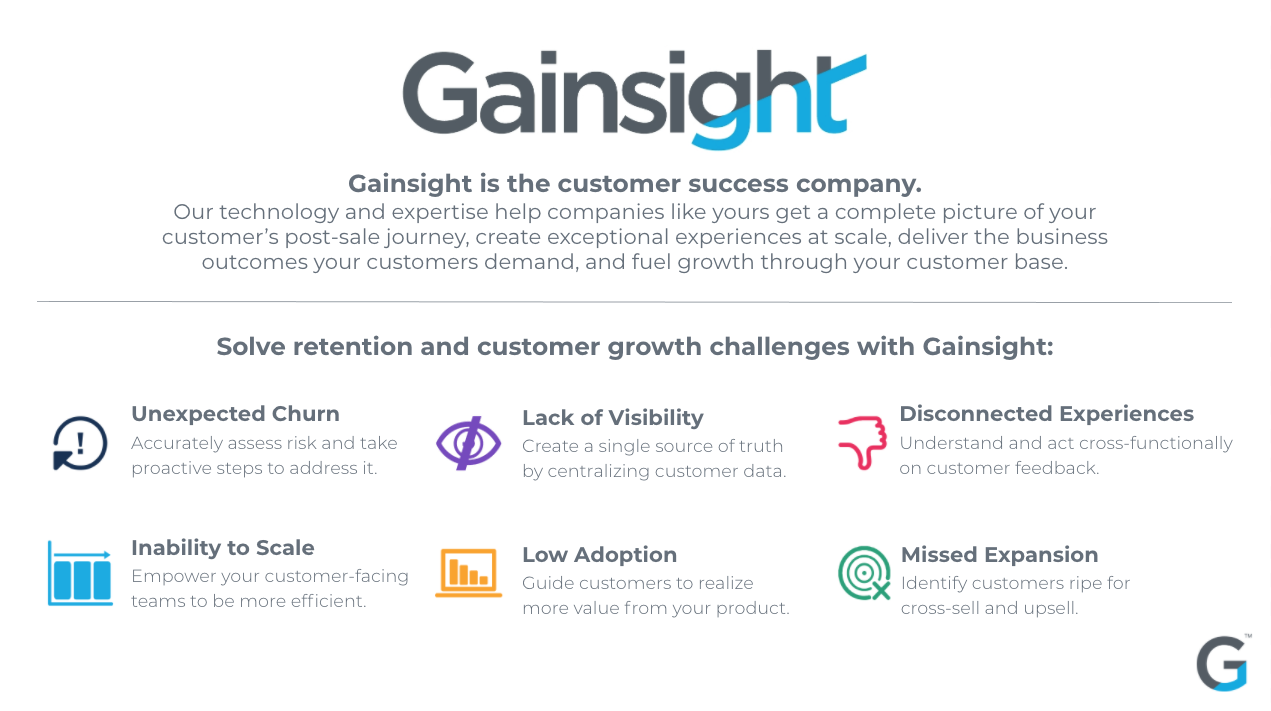 Gainsight

Gainsight is the customer success company.
Our technology and expertise help companies like yours get a complete picture of your customer's post-sale journey, create exceptional experiences at scale, deliver the business outcomes your customers demand, and fuel growth through your customer base.

Solve retention and customer growth challenges with Gainsight:

Unexpected Churn
Accurately assess risk and take proactive steps to address it.

Lack of Visibility
Create a single source of truth by centralizing customer data.

Disconnected Experiences
Understand and act cross-functionally on customer feedback.

Inability to Scale
Empower your customer-facing teams to be more efficient.

Low Adoption
Guide customers to realize more value from your product.

Missed Expansion
Identify customers ripe for cross-sell and upsell.

G™